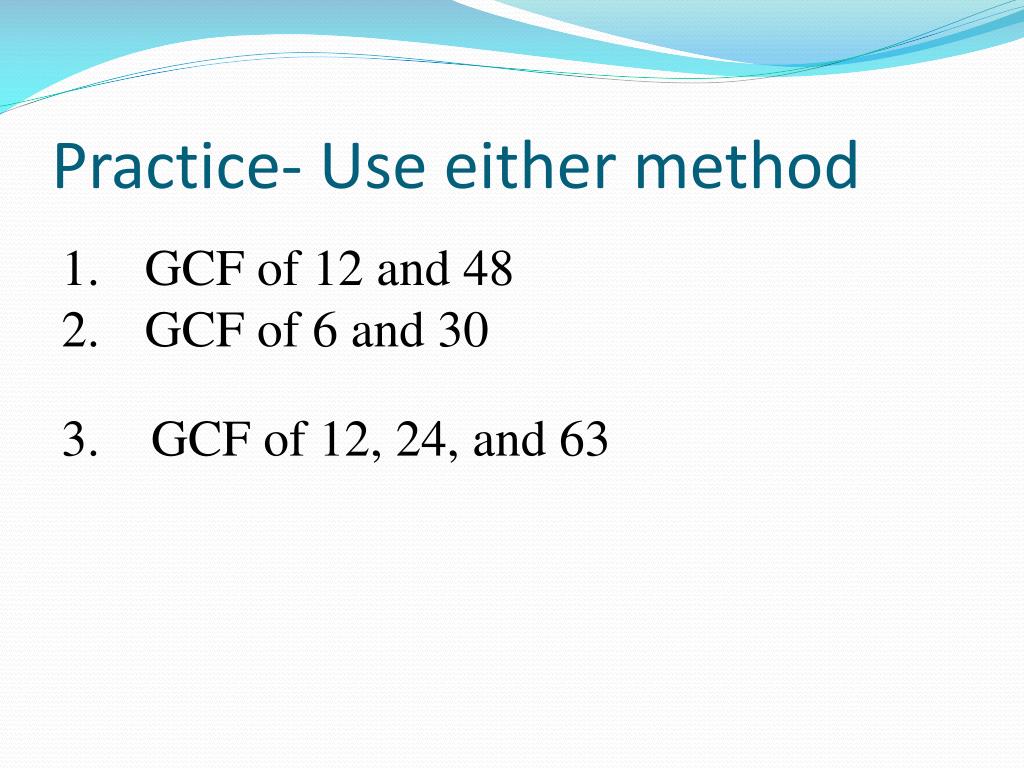 Practice- Use either method

1. GCF of 12 and 48
2. GCF of 6 and 30

3. GCF of 12, 24, and 63